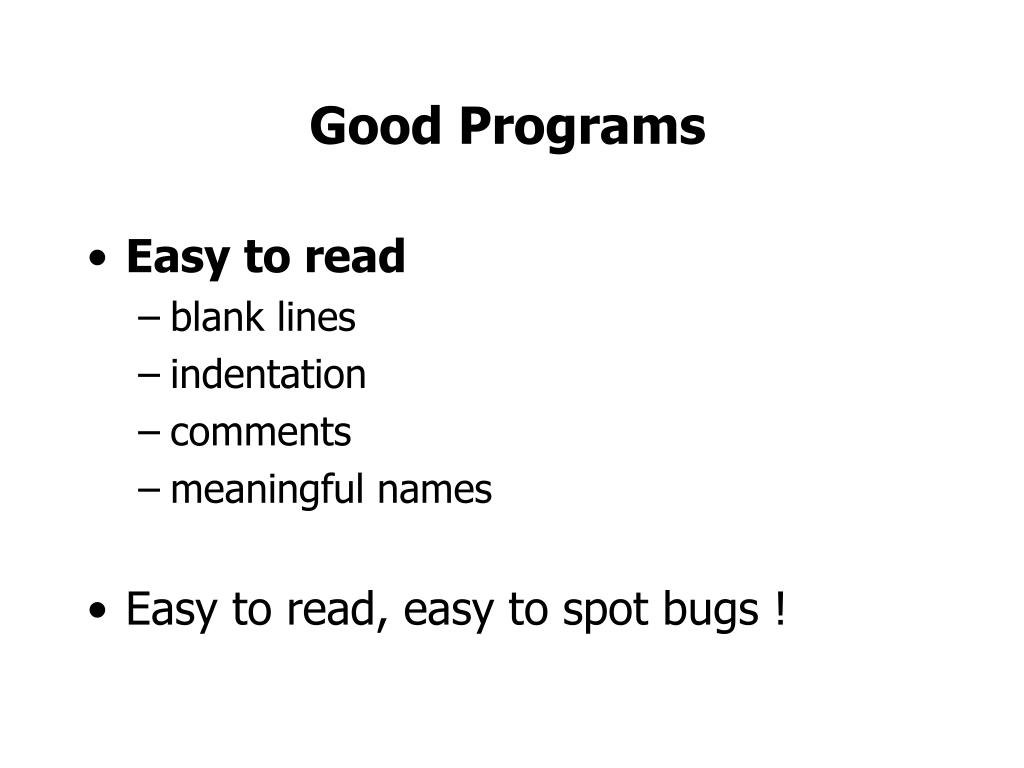 Good Programs

• Easy to read
– blank lines
– indentation
– comments
– meaningful names

• Easy to read, easy to spot bugs !